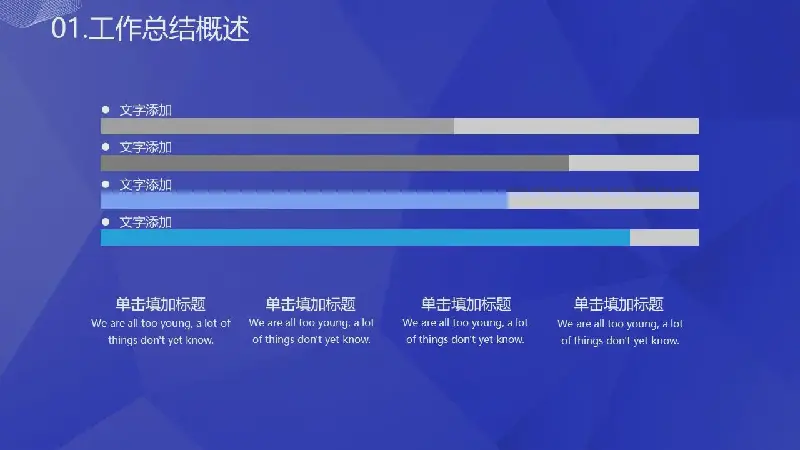 01.工作总结概述

文字添加

文字添加

文字添加

文字添加

单击填加标题
We are all too young, a lot of things don't yet know.

单击填加标题
We are all too young, a lot of things don't yet know.

单击填加标题
We are all too young, a lot of things don't yet know.

单击填加标题
We are all too young, a lot of things don't yet know.